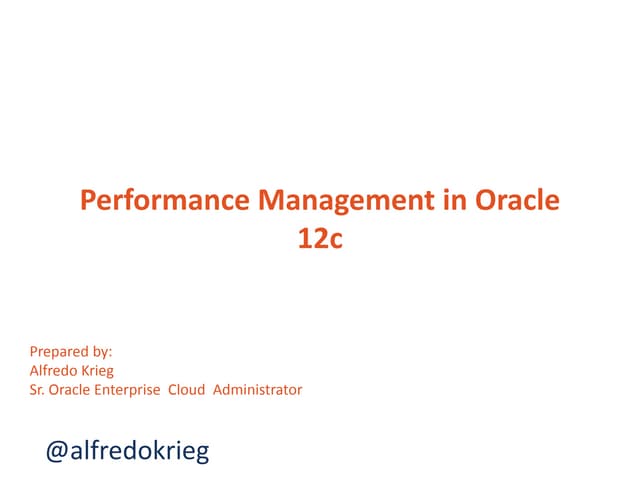 Performance Management in Oracle 12c

Prepared by:
Alfredo Krieg
Sr. Oracle Enterprise Cloud Administrator

@alfredokrieg